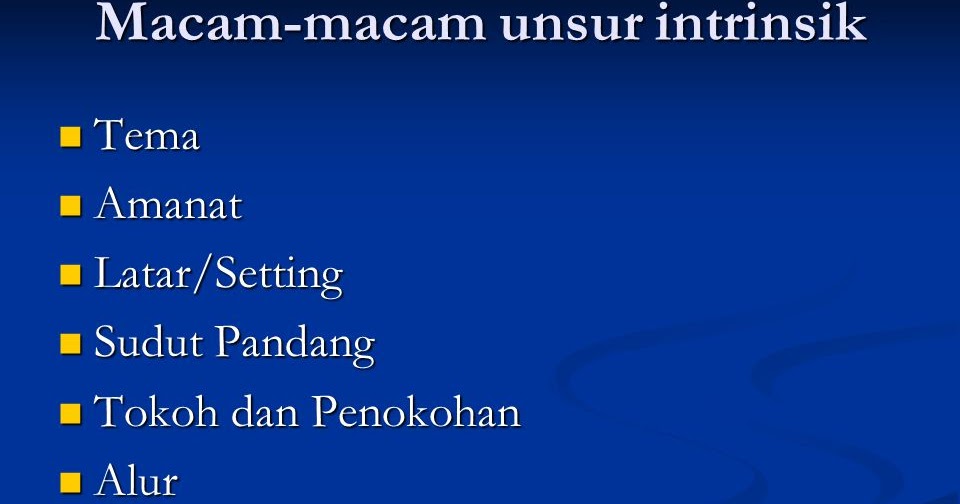 Macam-macam unsur intrinsik

- Tema
- Amanat
- Latar/Setting
- Sudut Pandang
- Tokoh dan Penokohan
- Alur